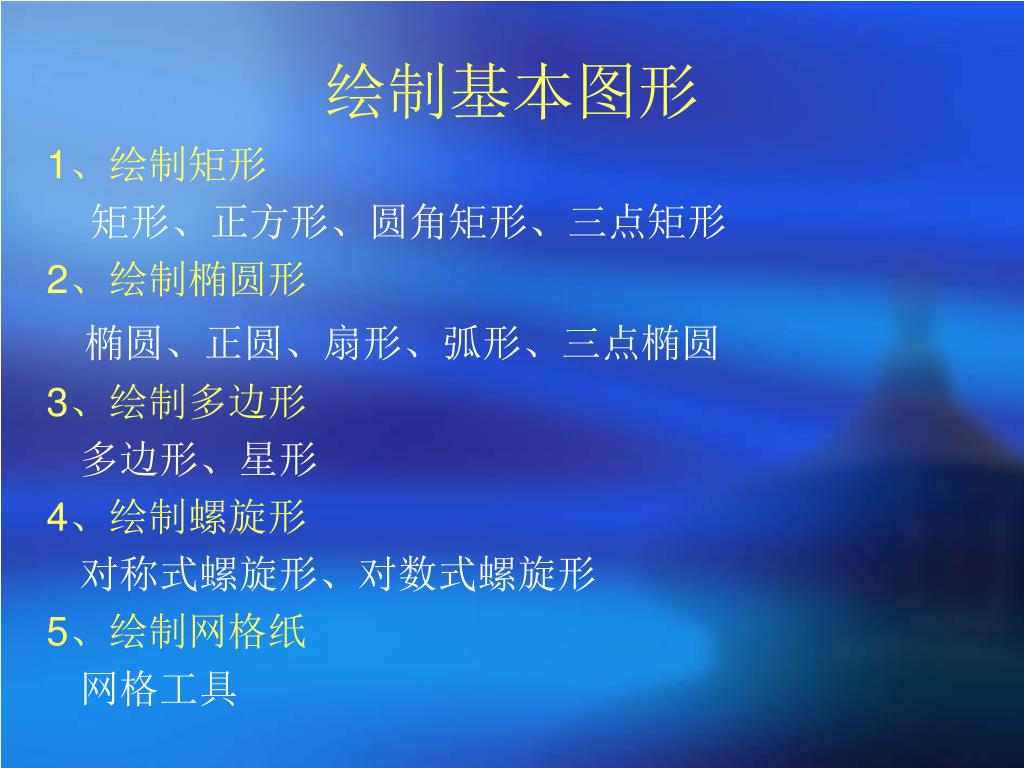 绘制基本图形

1、绘制矩形

矩形、正方形、圆角矩形、三点矩形

2、绘制椭圆形

椭圆、正圆、扇形、弧形、三点椭圆

3、绘制多边形

多边形、星形

4、绘制螺旋形

对称式螺旋形、对数式螺旋形

5、绘制网格纸

网格工具